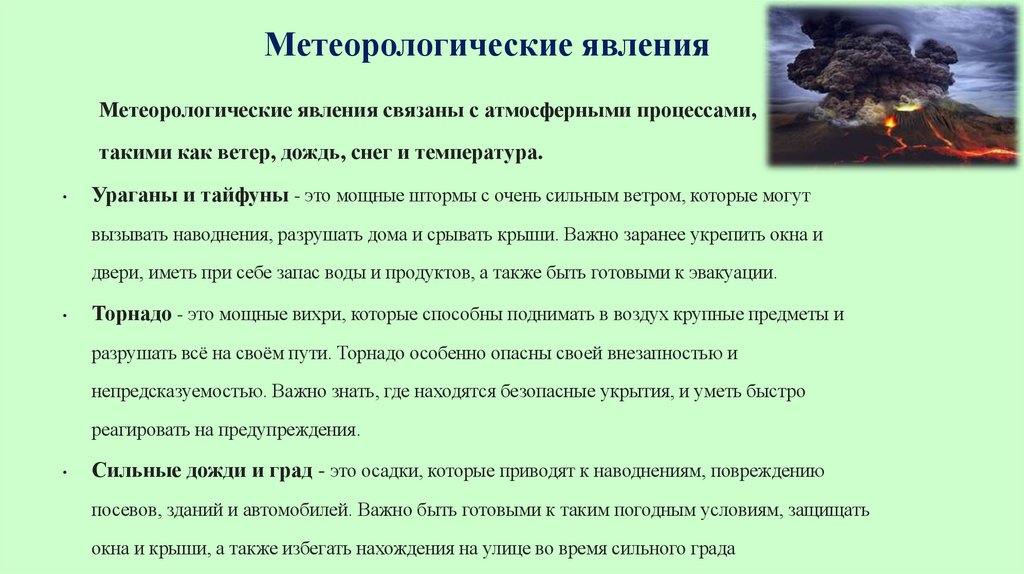 Метеорологические явления

Метеорологические явления связаны с атмосферными процессами, такими как ветер, дождь, снег и температура.

• Ураганы и тайфуны - это мощные штормы с очень сильным ветром, которые могут вызывать наводнения, разрушать дома и срывать крыши. Важно заранее укрепить окна и двери, иметь при себе запас воды и продуктов, а также быть готовыми к эвакуации.

• Торнадо - это мощные вихри, которые способны поднимать в воздух крупные предметы и разрушать всё на своём пути. Торнадо особенно опасны своей внезапностью и непредсказуемостью. Важно знать, где находятся безопасные укрытия, и уметь быстро реагировать на предупреждения.

• Сильные дожди и град - это осадки, которые приводят к наводнениям, повреждению посевов, зданий и автомобилей. Важно быть готовыми к таким погодным условиям, защищать окна и крыши, а также избегать нахождения на улице во время сильного града